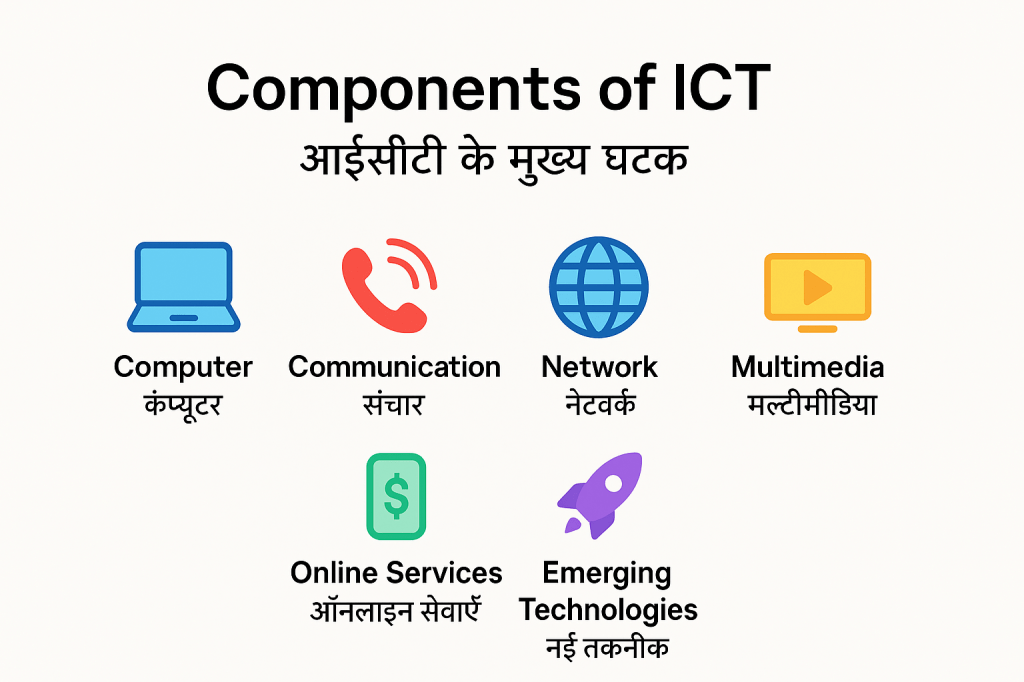 Components of ICT
आईसीटी के मुख्य घटक

Computer
कंप्यूटर

Communication
संचार

Network
नेटवर्क

Multimedia
मल्टीमीडिया

$

Online Services
ऑनलाइन सेवाएँ

Emerging Technologies
नई तकनीक